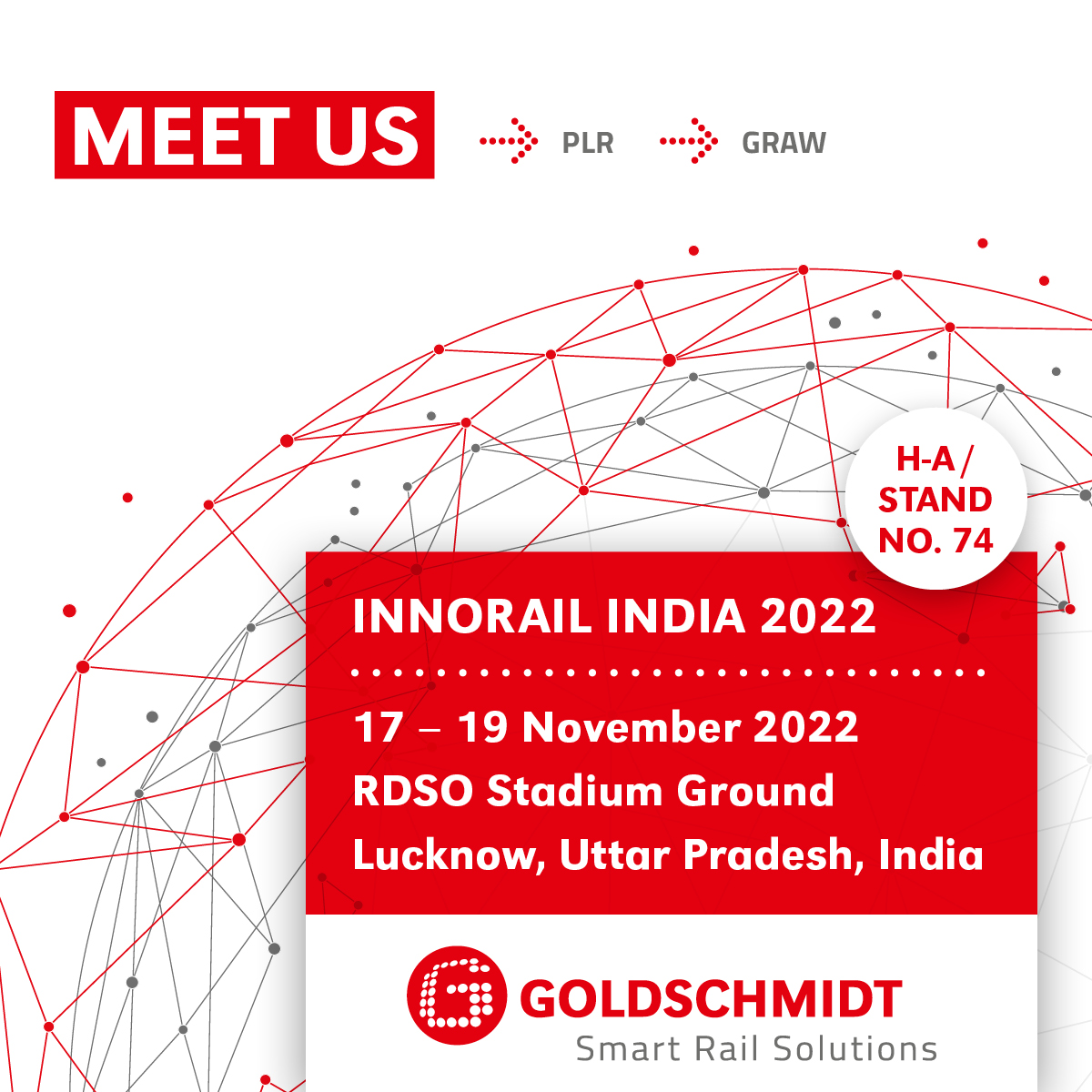 MEET US

PLR GRAW

H-A / STAND NO. 74

INNORAIL INDIA 2022

17 – 19 November 2022
RDSO Stadium Ground
Lucknow, Uttar Pradesh, India

GOLDSCHMIDT
Smart Rail Solutions